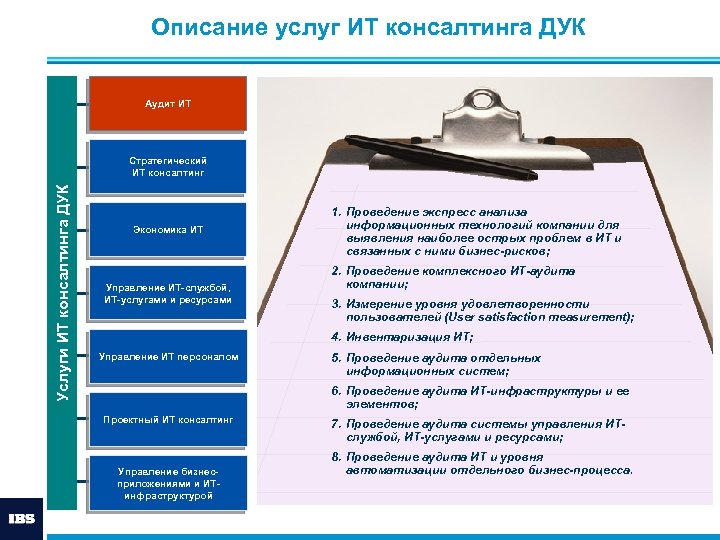 Описание услуг ИТ консалтинга ДУК

Услуги ИТ консалтинга ДУК

Аудит ИТ

Стратегический ИТ консалтинг

Экономика ИТ

Управление ИТ-службой, ИТ-услугами и ресурсами

Управление ИТ персоналом

Проектный ИТ консалтинг

Управление бизнес-приложениями и ИТ-инфраструктурой

1. Проведение экспресс анализа информационных технологий компании для выявления наиболее острых проблем в ИТ и связанных с ними бизнес-рисков;

2. Проведение комплексного ИТ-аудита компании;

3. Измерение уровня удовлетворенности пользователей (User satisfaction measurement);

4. Инвентаризация ИТ;

5. Проведение аудита отдельных информационных систем;

6. Проведение аудита ИТ-инфраструктуры и ее элементов;

7. Проведение аудита системы управления ИТ-службой, ИТ-услугами и ресурсами;

8. Проведение аудита ИТ и уровня автоматизации отдельного бизнес-процесса.

IBS